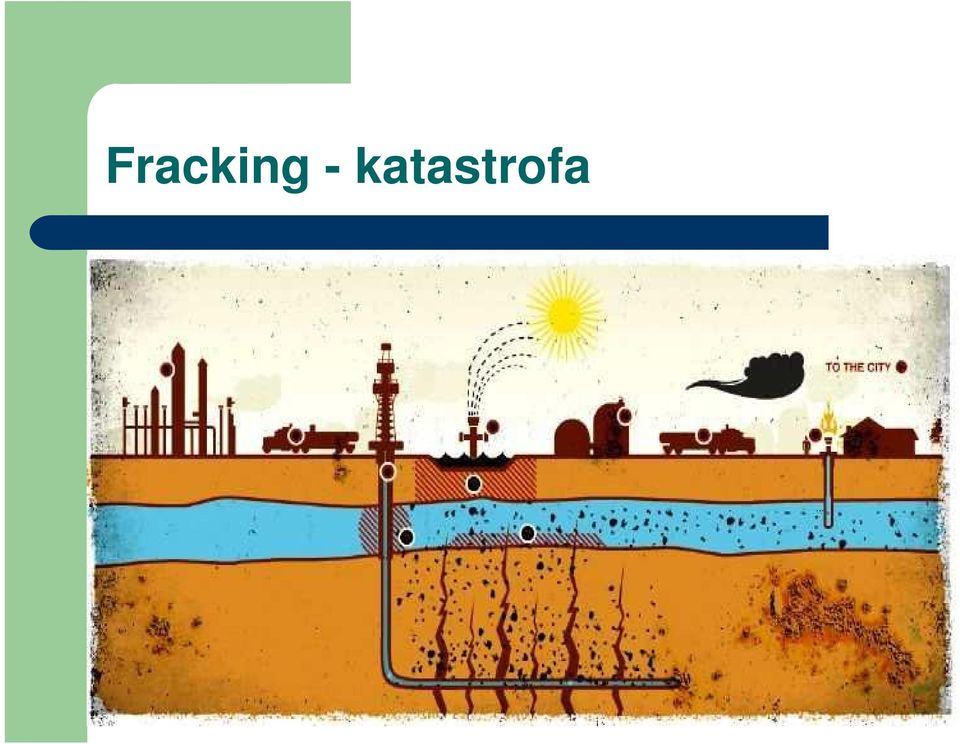 Fracking - katastrofa

TO THE CITY